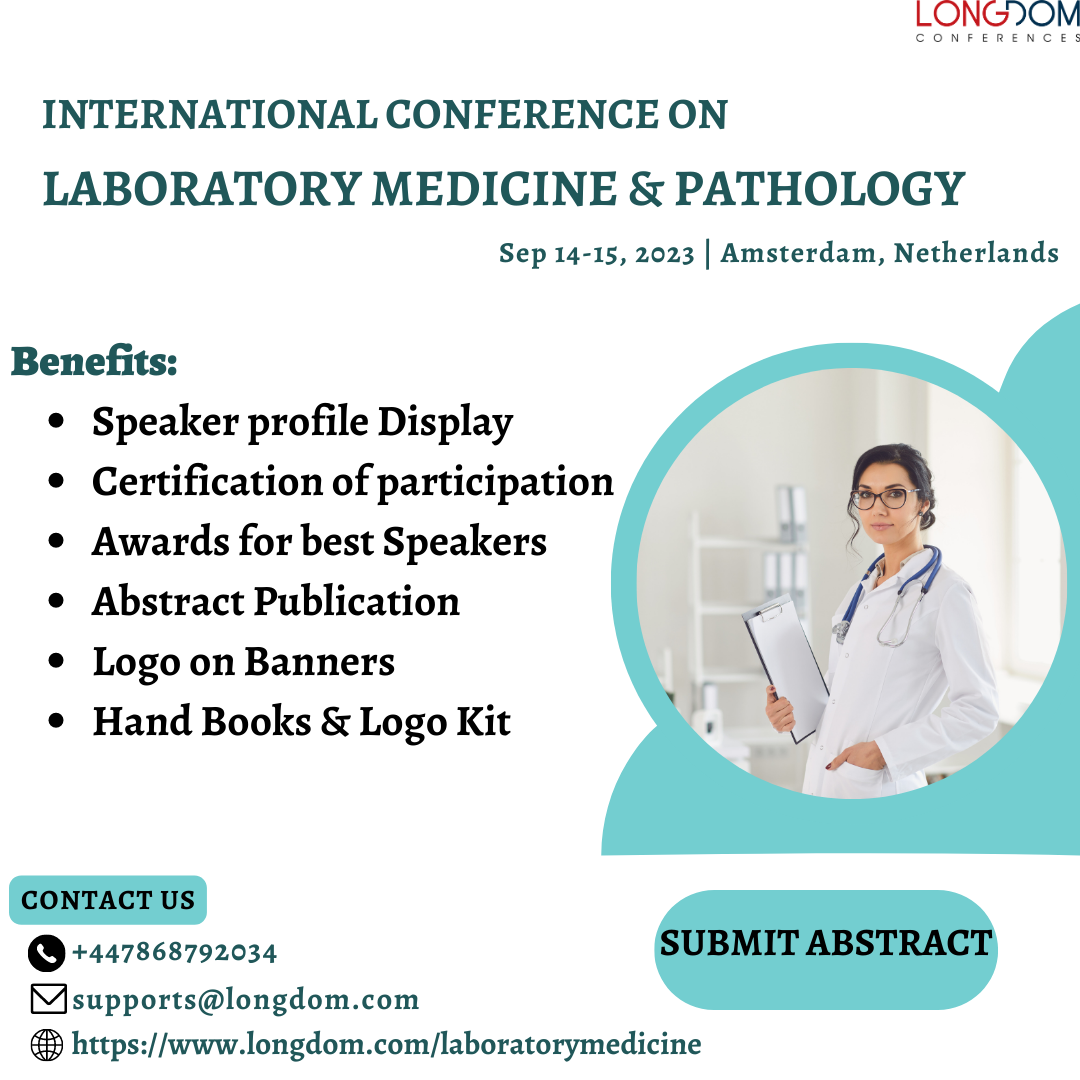 LONGDOM
CONFERENCES

INTERNATIONAL CONFERENCE ON
LABORATORY MEDICINE & PATHOLOGY

Sep 14-15, 2023 | Amsterdam, Netherlands

Benefits:
- Speaker profile Display
- Certification of participation
- Awards for best Speakers
- Abstract Publication
- Logo on Banners
- Hand Books & Logo Kit

CONTACT US
+447868792034
supports@longdom.com
https://www.longdom.com/laboratorymedicine

SUBMIT ABSTRACT